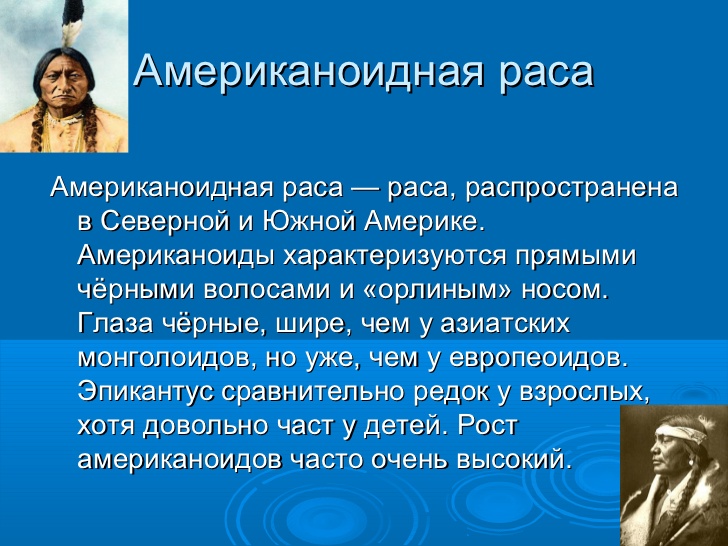 Американоидная раса

Американоидная раса — раса, распространена в Северной и Южной Америке. Американоиды характеризуются прямыми чёрными волосами и «орлиным» носом. Глаза чёрные, шире, чем у азиатских монголоидов, но уже, чем у европеоидов. Эпикантус сравнительно редок у взрослых, хотя довольно част у детей. Рост американоидов часто очень высокий.